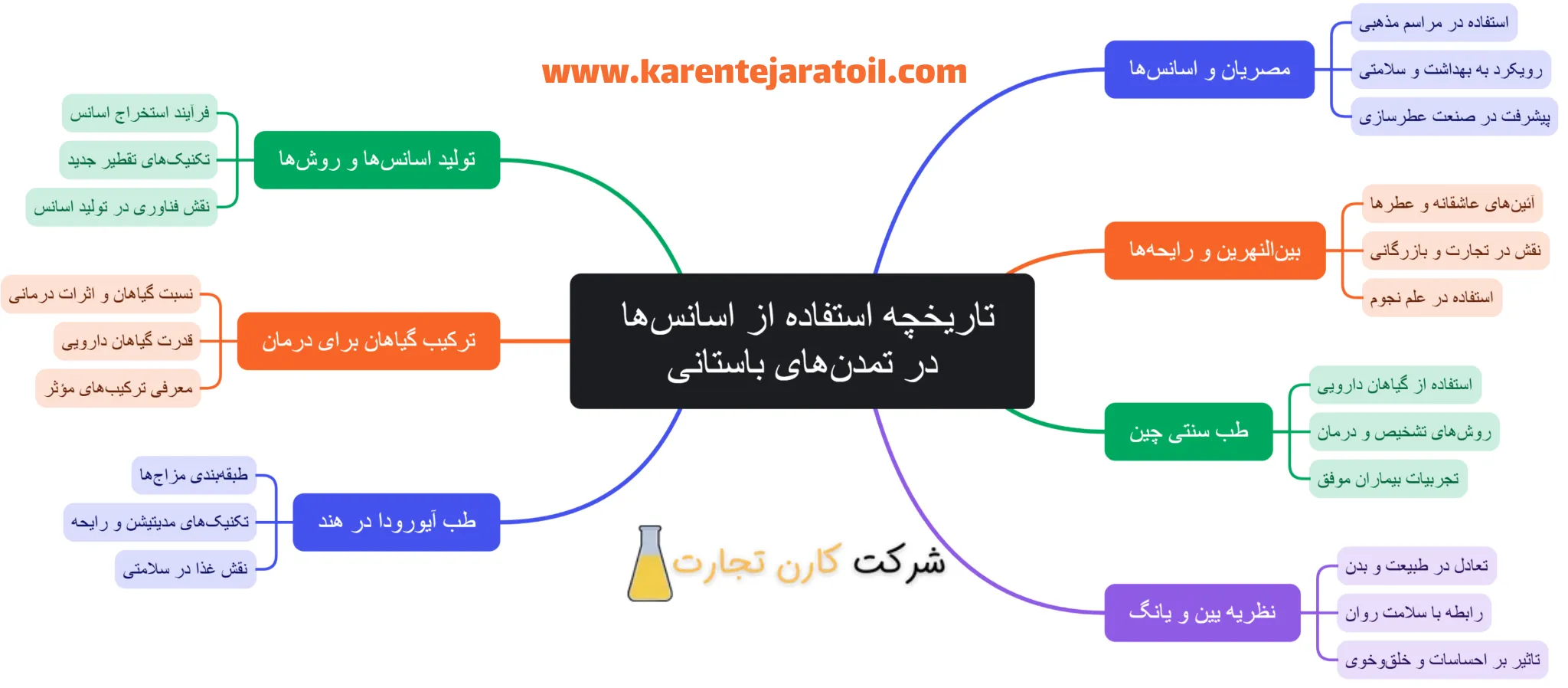 www.karentejaratoil.com

تاریخچه استفاده از اسانس‌ها
در تمدن‌های باستانی

مصریان و اسانس‌ها
استفاده در مراسم مذهبی
رویکرد به بهداشت و سلامتی
پیشرفت در صنعت عطرسازی

بین‌النهرین و رایحه‌ها
آئین‌های عاشقانه و عطرها
نقش در تجارت و بازرگانی
استفاده در علم نجوم

طب سنتی چین
استفاده از گیاهان دارویی
روش‌های تشخیص و درمان
تجربیات بیماران موفق

نظریه یین و یانگ
تعادل در طبیعت و بدن
رابطه با سلامت روان
تاثیر بر احساسات و خلق‌وخوی

تولید اسانس‌ها و روش‌ها
فرآیند استخراج اسانس
تکنیک‌های تقطیر جدید
نقش فناوری در تولید اسانس

ترکیب گیاهان برای درمان
نسبت گیاهان و اثرات درمانی
قدرت گیاهان دارویی
معرفی ترکیب‌های مؤثر

طب آیورودا در هند
طبقه‌بندی مزاج‌ها
تکنیک‌های مدیتیشن و رایحه
نقش غذا در سلامتی

شرکت کارن تجارت